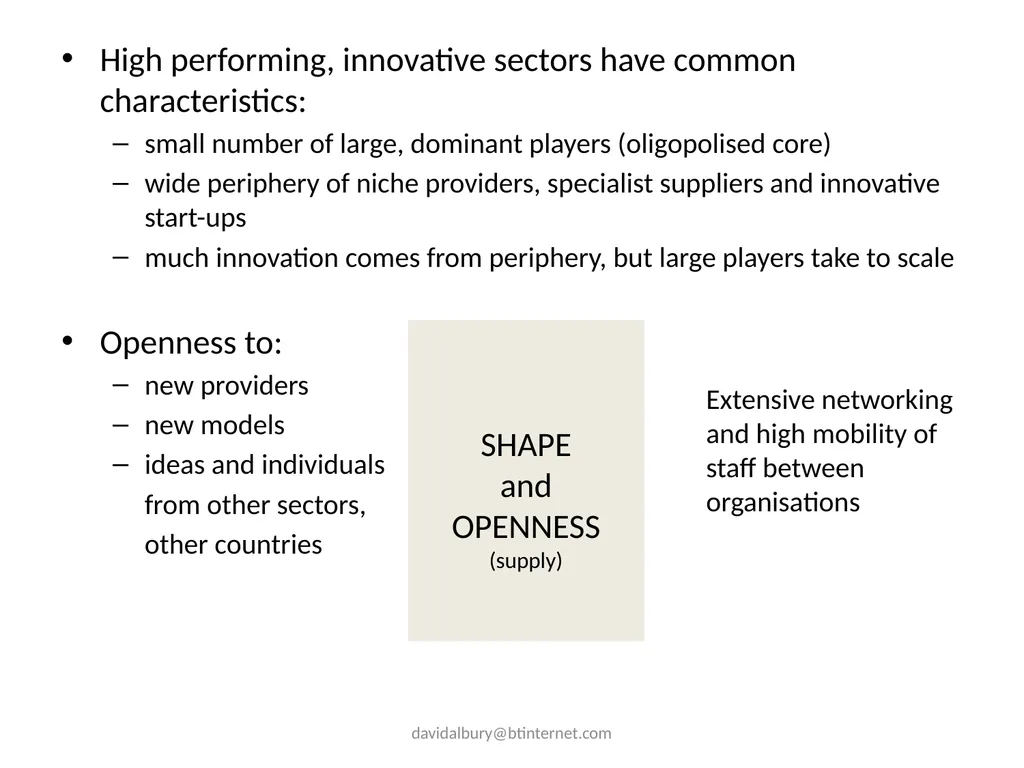 • High performing, innovative sectors have common characteristics:
– small number of large, dominant players (oligopolised core)
– wide periphery of niche providers, specialist suppliers and innovative start-ups
– much innovation comes from periphery, but large players take to scale

• Openness to:
– new providers
– new models
– ideas and individuals from other sectors, other countries

SHAPE
and
OPENNESS
(supply)

Extensive networking and high mobility of staff between organisations

davidalbury@btinternet.com